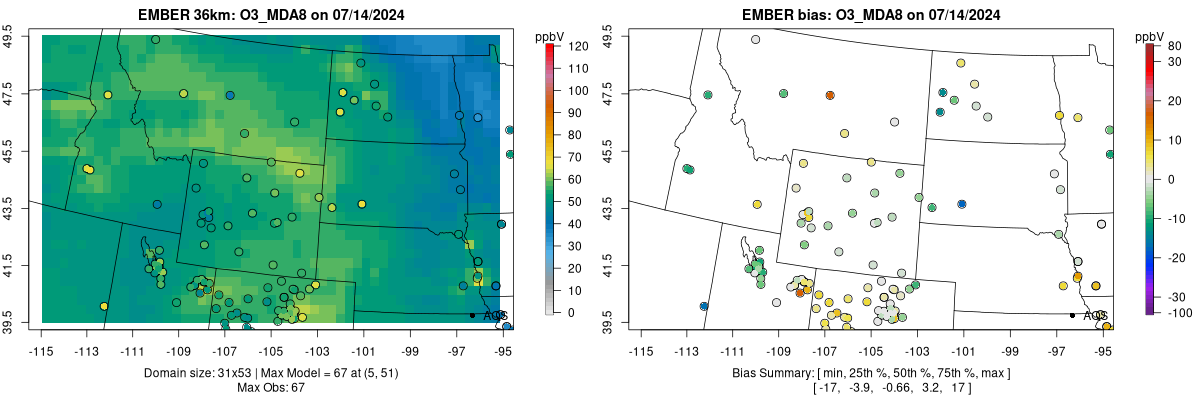 EMBER 36km: O3_MDA8 on 07/14/2024

ppbV
120
110
100
90
80
70
60
50
40
30
20
10
0

49.5
47.5
45.5
43.5
41.5
39.5

-115 -113 -111 -109 -107 -105 -103 -101 -99 -97 -95

AQS

Domain size: 31x53 | Max Model = 67 at (5, 51)
Max Obs: 67

EMBER bias: O3_MDA8 on 07/14/2024

ppbV
80
30
20
10
0
-10
-20
-30
-100

49.5
47.5
45.5
43.5
41.5
39.5

-115 -113 -111 -109 -107 -105 -103 -101 -99 -97 -95

AQS

Bias Summary: [ min, 25th %, 50th %, 75th %, max ]
[ -17, -3.9, -0.66, 3.2, 17 ]